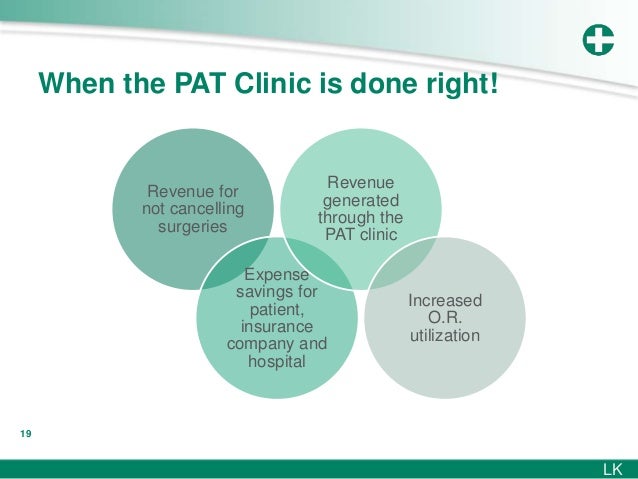 When the PAT Clinic is done right!

Revenue for not cancelling surgeries

Revenue generated through the PAT clinic

Expense savings for patient, insurance company and hospital

Increased O.R. utilization

19

LK